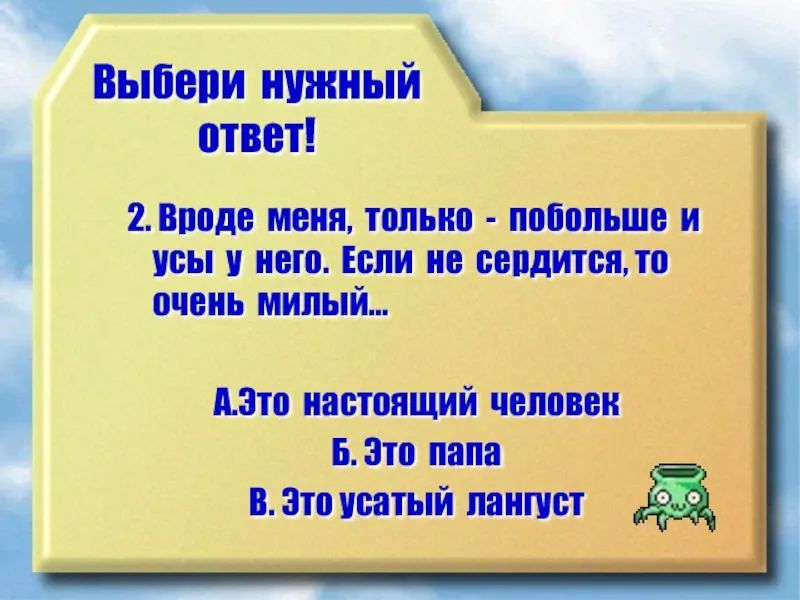 Выбери нужный ответ!

2. Вроде меня, только - побольше и усы у него. Если не сердится, то очень милый...

А.Это настоящий человек

Б. Это папа

В. Это усатый лангуст